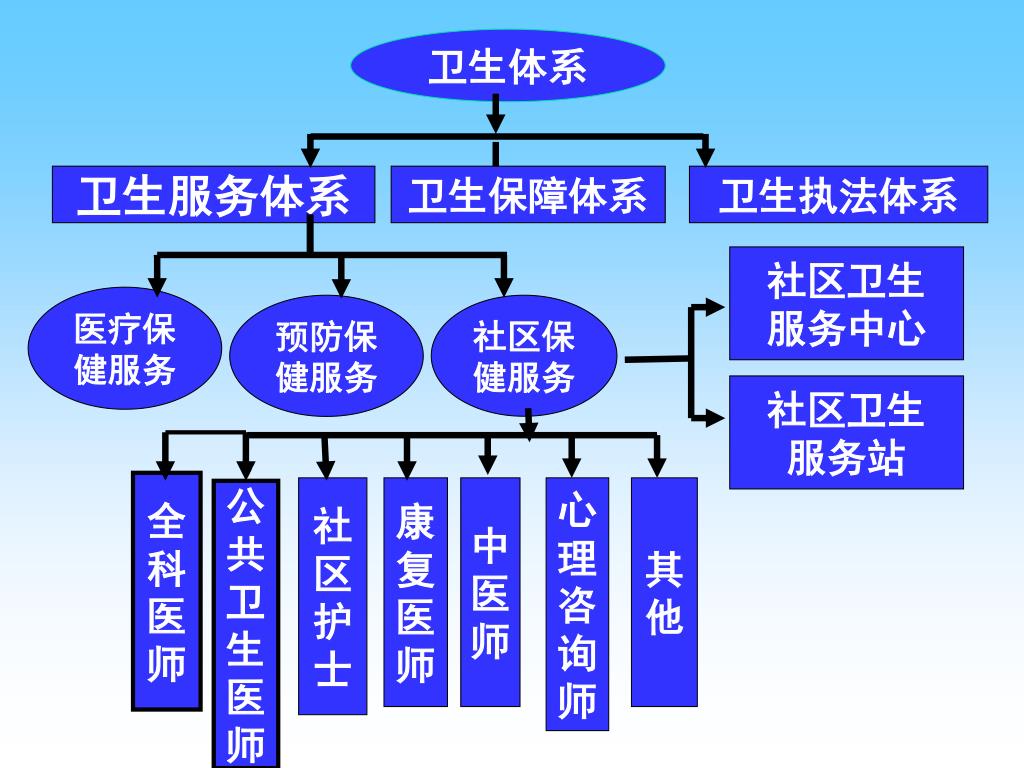 卫生体系

卫生服务体系

卫生保障体系

卫生执法体系

医疗保健服务

预防保健服务

社区保健服务

社区卫生服务中心

社区卫生服务站

全科医师

公共卫生医师

社区护士

康复医师

中医师

心理咨询师

其他